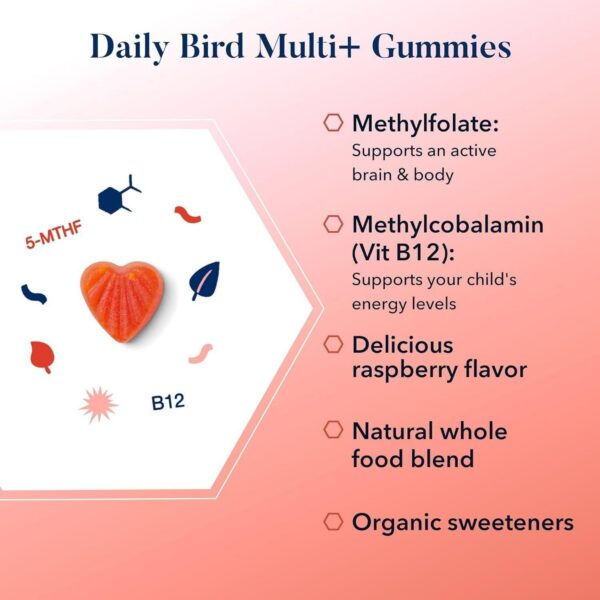 Daily Bird Multi+ Gummies

5-MTHF

B12

Methylfolate:
Supports an active brain & body

Methylcobalamin (Vit B12):
Supports your child's energy levels

Delicious raspberry flavor

Natural whole food blend

Organic sweeteners